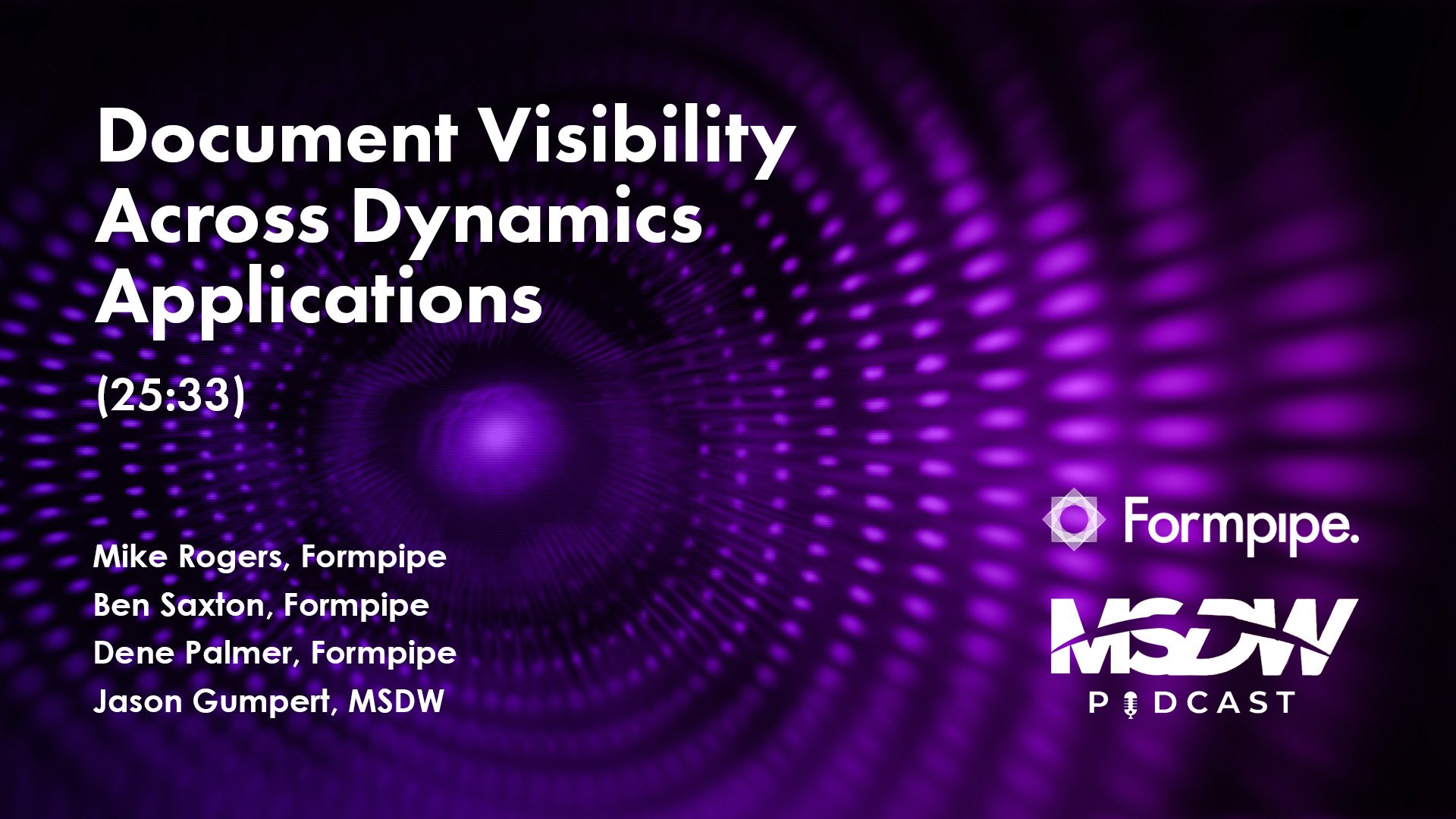 Document Visibility Across Dynamics Applications

(25:33)

Mike Rogers, Formpipe
Ben Saxton, Formpipe
Dene Palmer, Formpipe
Jason Gumpert, MSDW

Formpipe.

MSDW
PODCAST